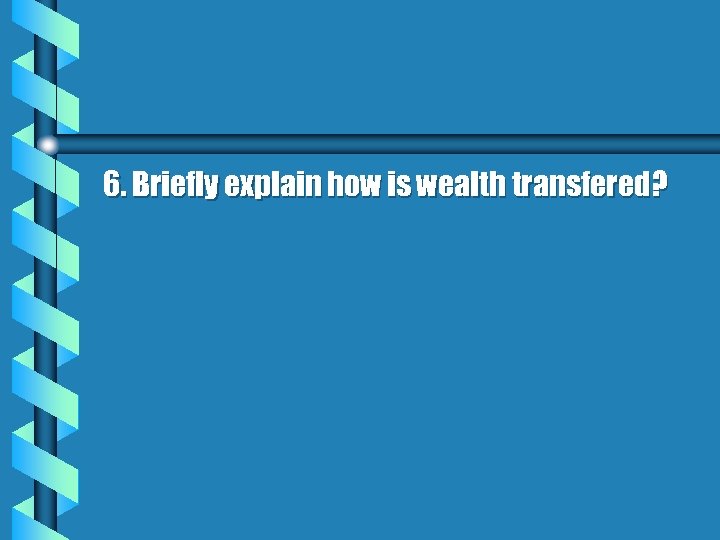 6. Briefly explain how is wealth transfered?